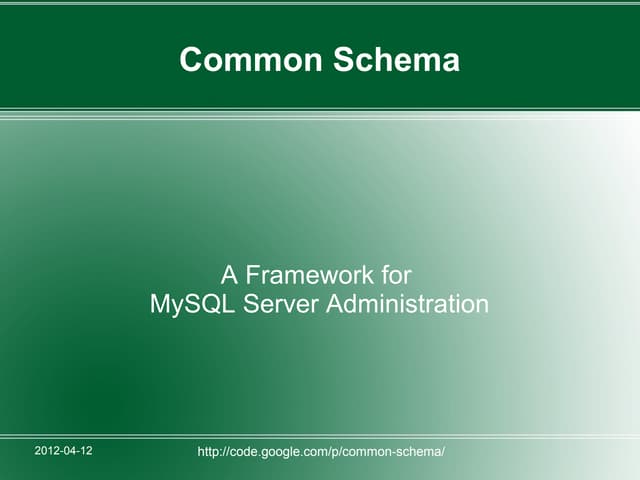 Common Schema

A Framework for
MySQL Server Administration

2012-04-12

http://code.google.com/p/common-schema/